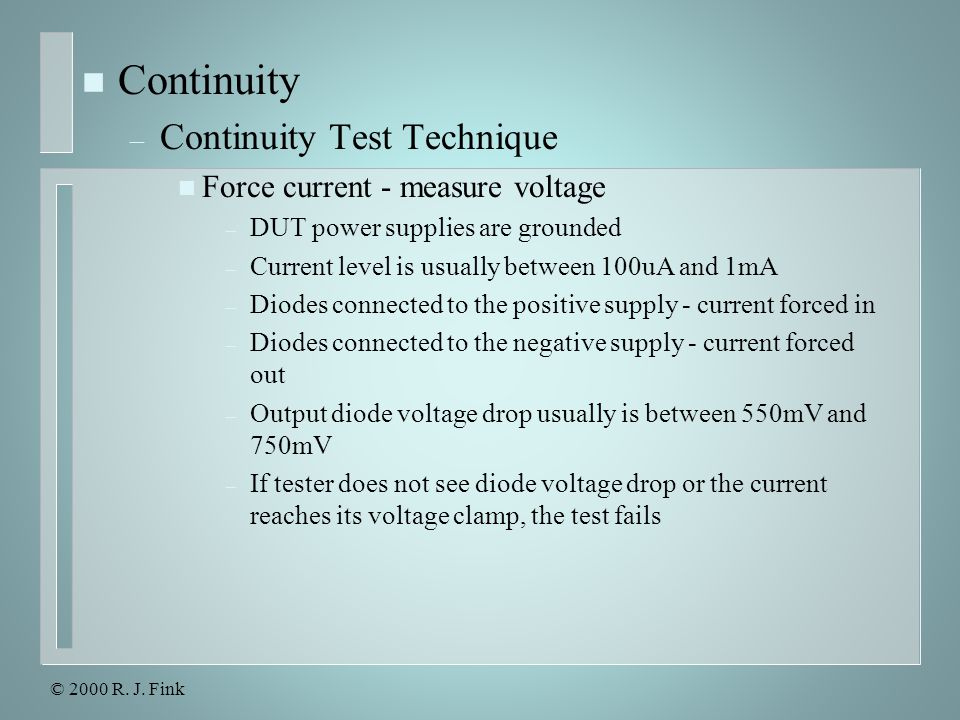 Continuity

– Continuity Test Technique

Force current - measure voltage

– DUT power supplies are grounded

– Current level is usually between 100uA and 1mA

– Diodes connected to the positive supply - current forced in

– Diodes connected to the negative supply - current forced out

– Output diode voltage drop usually is between 550mV and 750mV

– If tester does not see diode voltage drop or the current reaches its voltage clamp, the test fails

© 2000 R. J. Fink